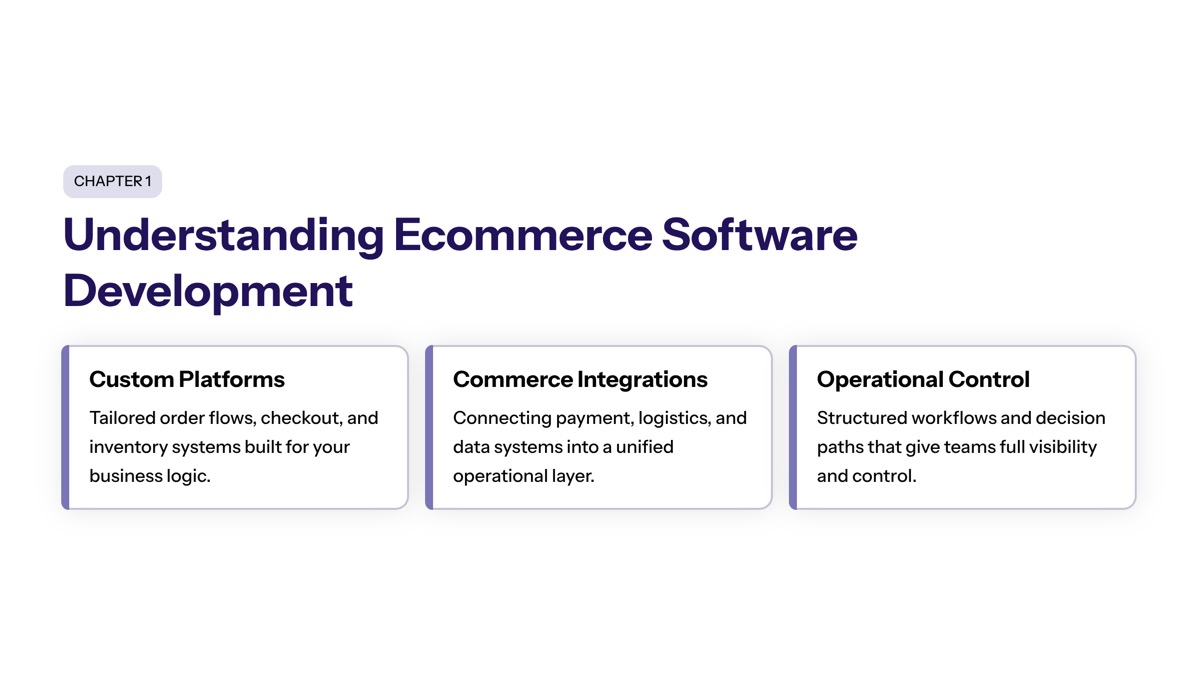 CHAPTER 1

Understanding Ecommerce Software Development

Custom Platforms

Tailored order flows, checkout, and inventory systems built for your business logic.

Commerce Integrations

Connecting payment, logistics, and data systems into a unified operational layer.

Operational Control

Structured workflows and decision paths that give teams full visibility and control.